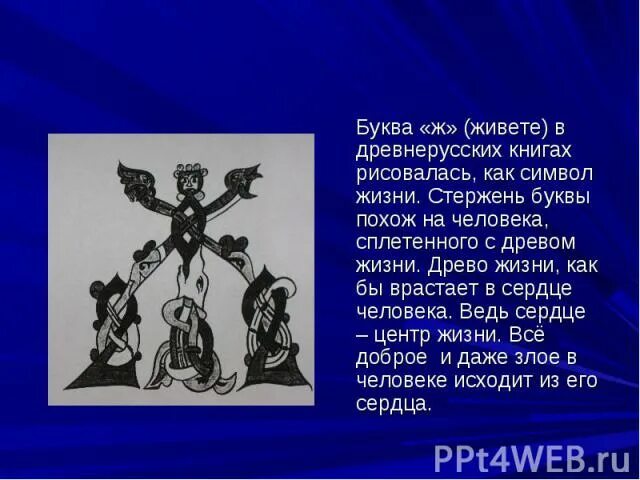 Буква «ж» (живете) в древнерусских книгах рисовалась, как символ жизни. Стержень буквы похож на человека, сплетенного с древом жизни. Древо жизни, как бы врастает в сердце человека. Ведь сердце – центр жизни. Всё доброе и даже злое в человеке исходит из его сердца.

PPt4WEB.ru